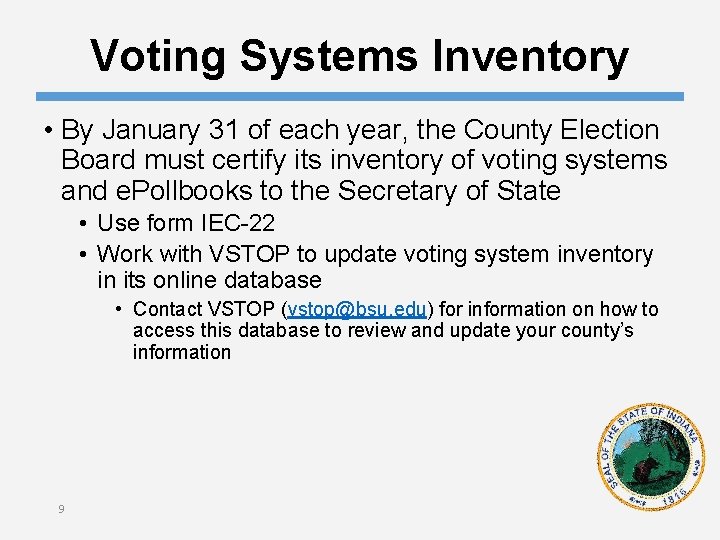 Voting Systems Inventory

• By January 31 of each year, the County Election Board must certify its inventory of voting systems and ePollbooks to the Secretary of State

• Use form IEC-22

• Work with VSTOP to update voting system inventory in its online database

• Contact VSTOP (vstop@bsu.edu) for information on how to access this database to review and update your county's information

SEAL OF THE STATE OF INDIANA 1816

9